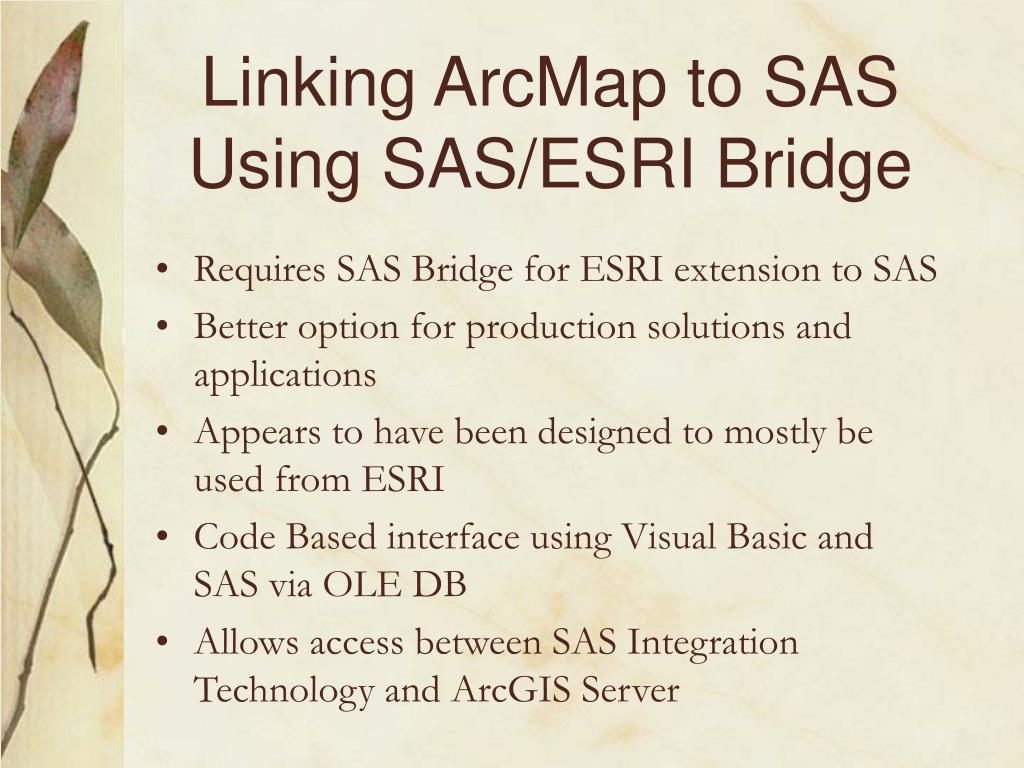 Linking ArcMap to SAS Using SAS/ESRI Bridge

• Requires SAS Bridge for ESRI extension to SAS
• Better option for production solutions and applications
• Appears to have been designed to mostly be used from ESRI
• Code Based interface using Visual Basic and SAS via OLE DB
• Allows access between SAS Integration Technology and ArcGIS Server